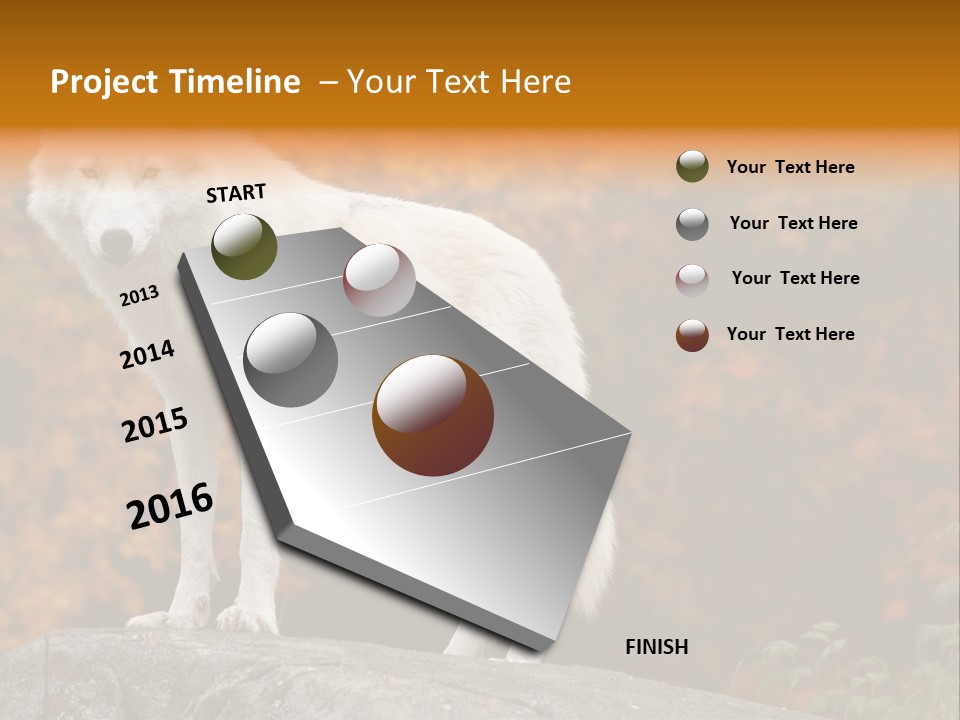 Project Timeline – Your Text Here

START

2013

2014

2015

2016

FINISH

Your Text Here

Your Text Here

Your Text Here

Your Text Here